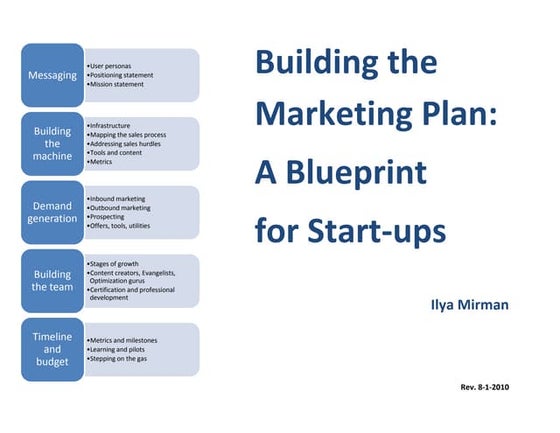 Messaging
•User personas
•Positioning statement
•Mission statement

Building the machine
•Infrastructure
•Mapping the sales process
•Addressing sales hurdles
•Tools and content
•Metrics

Demand generation
•Inbound marketing
•Outbound marketing
•Prospecting
•Offers, tools, utilities

Building the team
•Stages of growth
•Content creators, Evangelists, Optimization gurus
•Certification and professional development

Timeline and budget
•Metrics and milestones
•Learning and pilots
•Stepping on the gas

Building the Marketing Plan: A Blueprint for Start-ups

Ilya Mirman

Rev. 8-1-2010